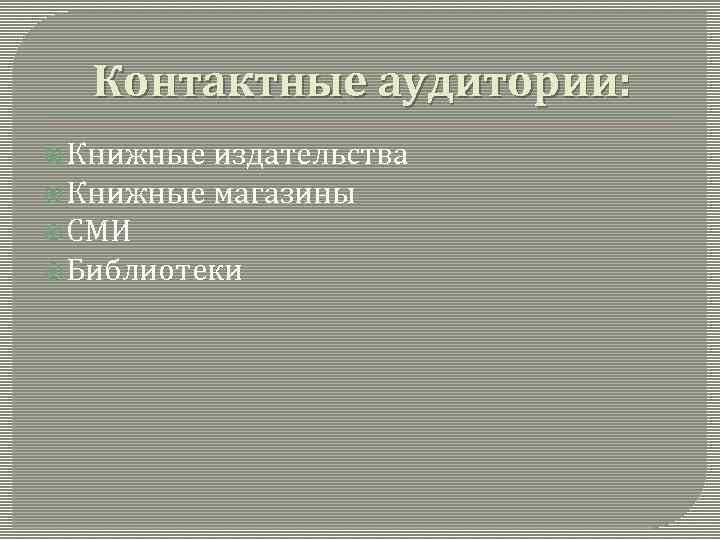 Контактные аудитории:

Книжные издательства
Книжные магазины
СМИ
Библиотеки